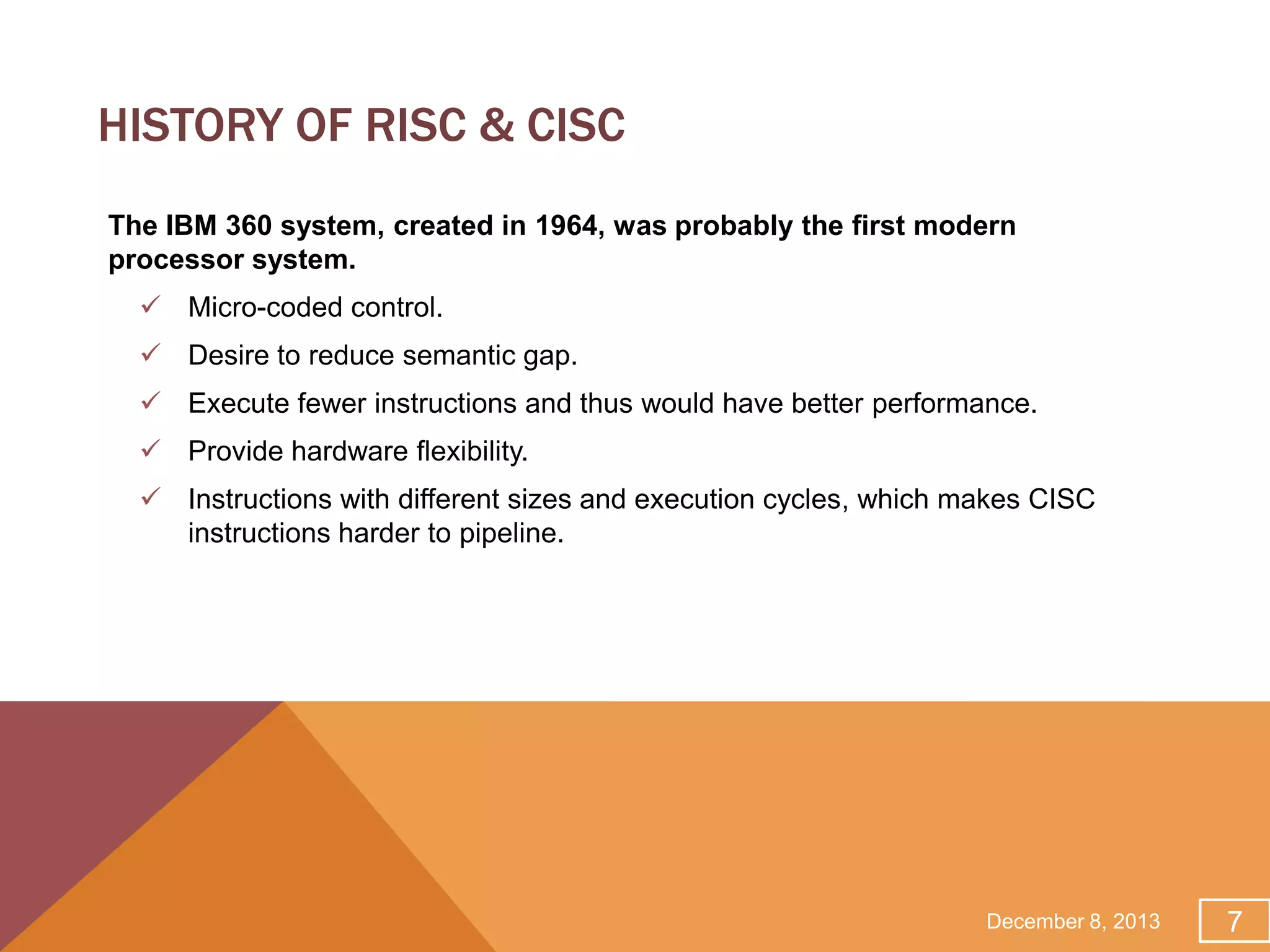 HISTORY OF RISC & CISC

The IBM 360 system, created in 1964, was probably the first modern processor system.

✓ Micro-coded control.

✓ Desire to reduce semantic gap.

✓ Execute fewer instructions and thus would have better performance.

✓ Provide hardware flexibility.

✓ Instructions with different sizes and execution cycles, which makes CISC instructions harder to pipeline.

December 8, 2013

7